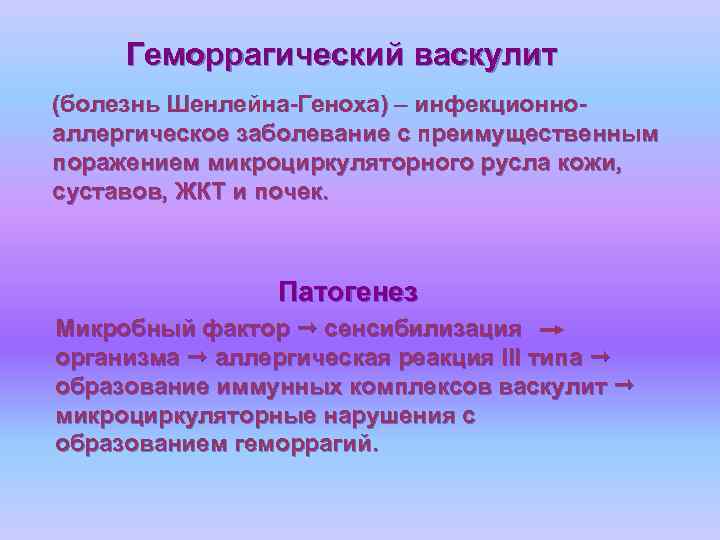 Геморрагический васкулит

(болезнь Шенлейна-Геноха) – инфекционно-аллергическое заболевание с преимущественным поражением микроциркуляторного русла кожи, суставов, ЖКТ и почек.

Патогенез

Микробный фактор → сенсибилизация → организма → аллергическая реакция III типа → образование иммунных комплексов васкулит → микроциркуляторные нарушения с образованием геморрагий.